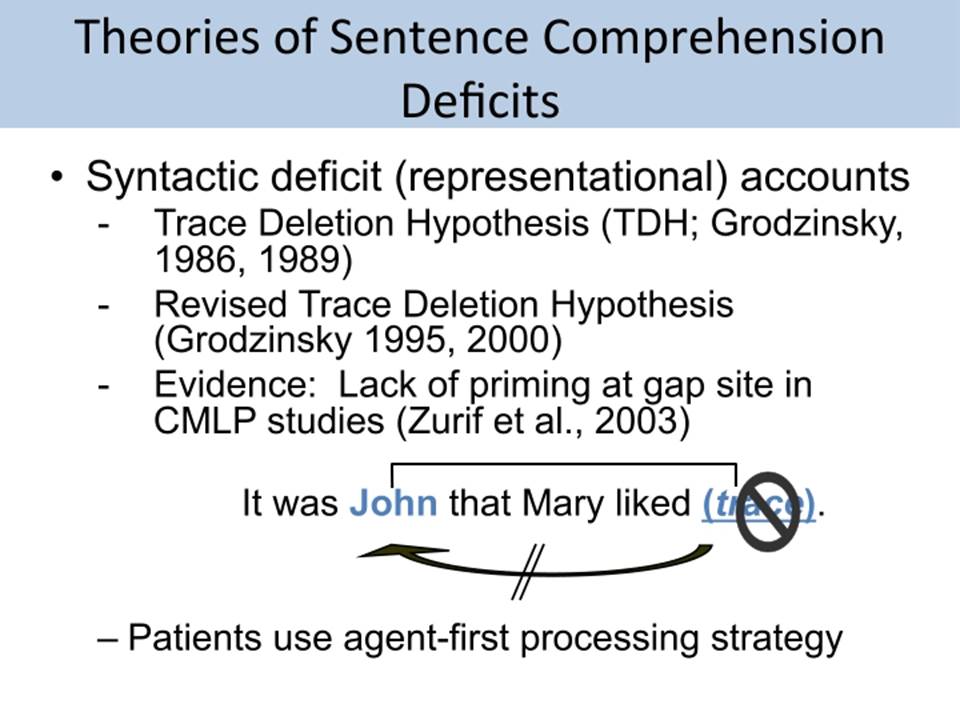 Theories of Sentence Comprehension Deficits

• Syntactic deficit (representational) accounts
- Trace Deletion Hypothesis (TDH; Grodzinsky, 1986, 1989)
- Revised Trace Deletion Hypothesis (Grodzinsky 1995, 2000)
- Evidence: Lack of priming at gap site in CMLP studies (Zurif et al., 2003)

It was John that Mary liked (trace).

– Patients use agent-first processing strategy